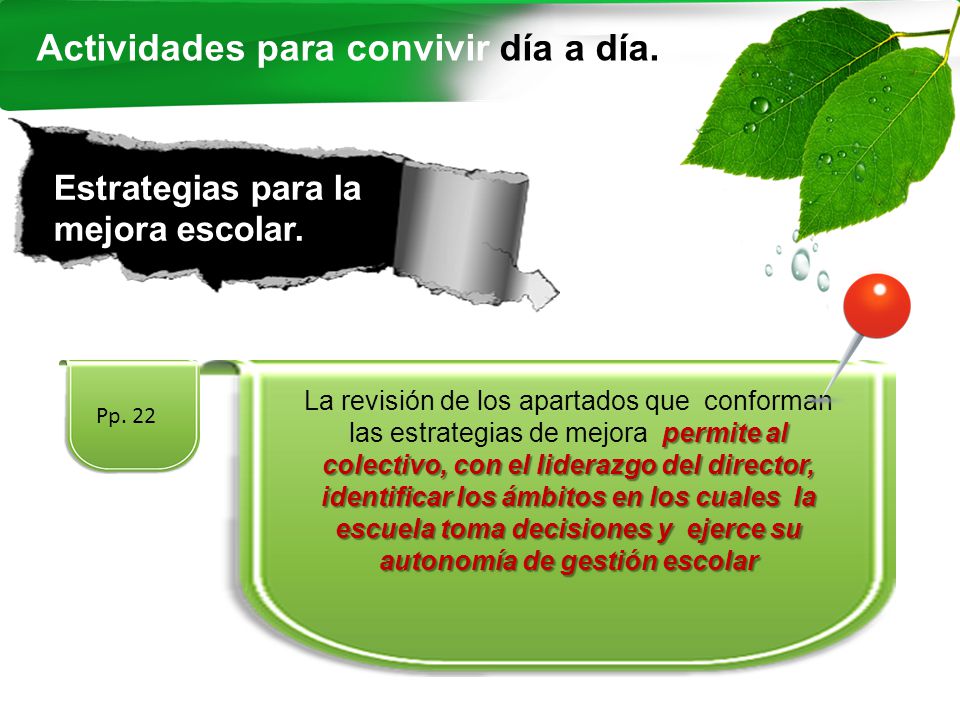 Actividades para convivir día a día.

Estrategias para la mejora escolar.

Pp. 22

La revisión de los apartados que conforman las estrategias de mejora permite al colectivo, con el liderazgo del director, identificar los ámbitos en los cuales la escuela toma decisiones y ejerce su autonomía de gestión escolar